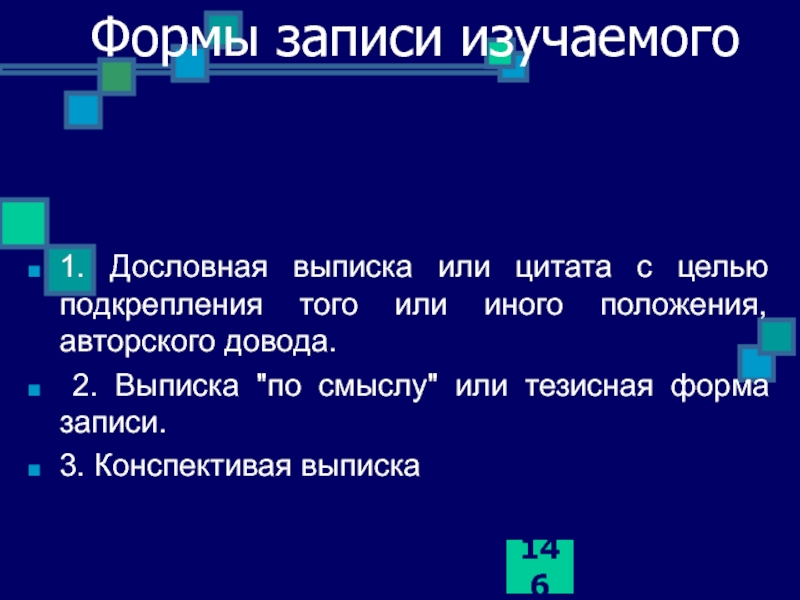 Формы записи изучаемого

1. Дословная выписка или цитата с целью подкрепления того или иного положения, авторского довода.

2. Выписка "по смыслу" или тезисная форма записи.

3. Конспективая выписка

146